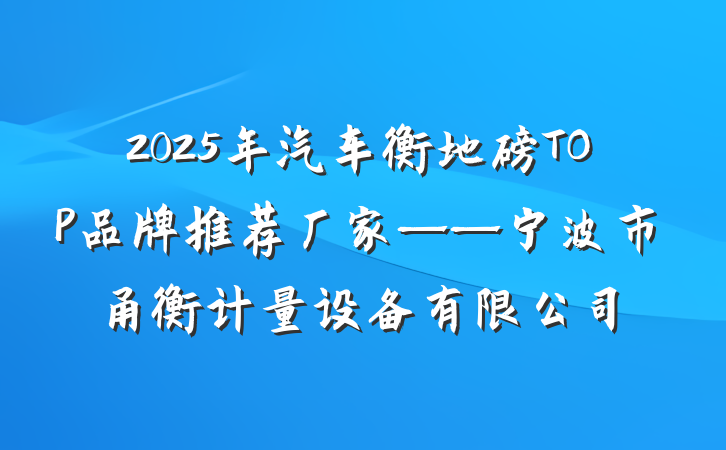 2025年汽车衡地磅TOP品牌推荐厂家——宁波市甬衡计量设备有限公司